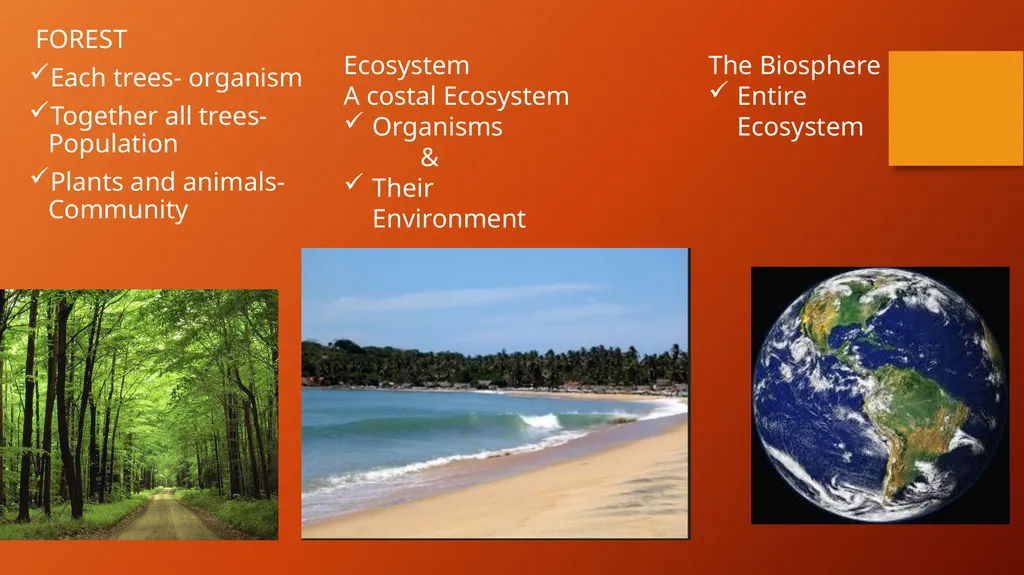 FOREST

✓Each trees- organism

✓Together all trees- Population

✓Plants and animals- Community

Ecosystem
A costal Ecosystem

✓ Organisms
&
✓ Their Environment

The Biosphere

✓ Entire Ecosystem